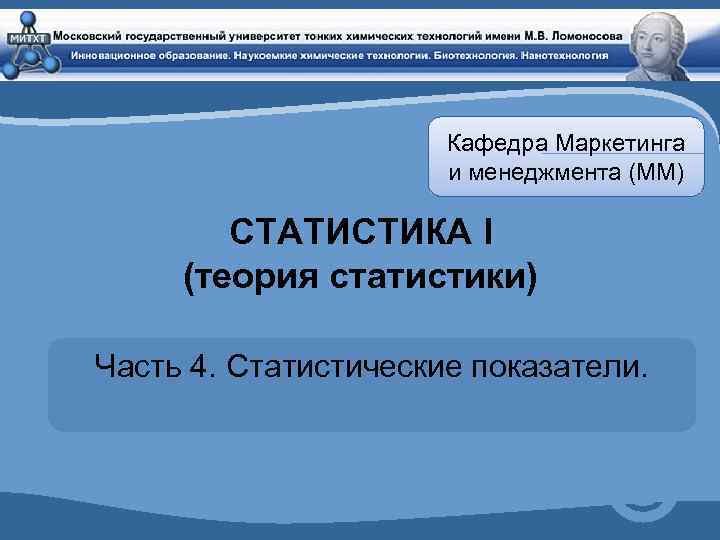 МИТХТ
Московский государственный университет тонких химических технологий имени М.В. Ломоносова
Инновационное образование. Наукоемкие химические технологии. Биотехнология. Нанотехнология

Кафедра Маркетинга и менеджмента (ММ)

СТАТИСТИКА I
(теория статистики)

Часть 4. Статистические показатели.